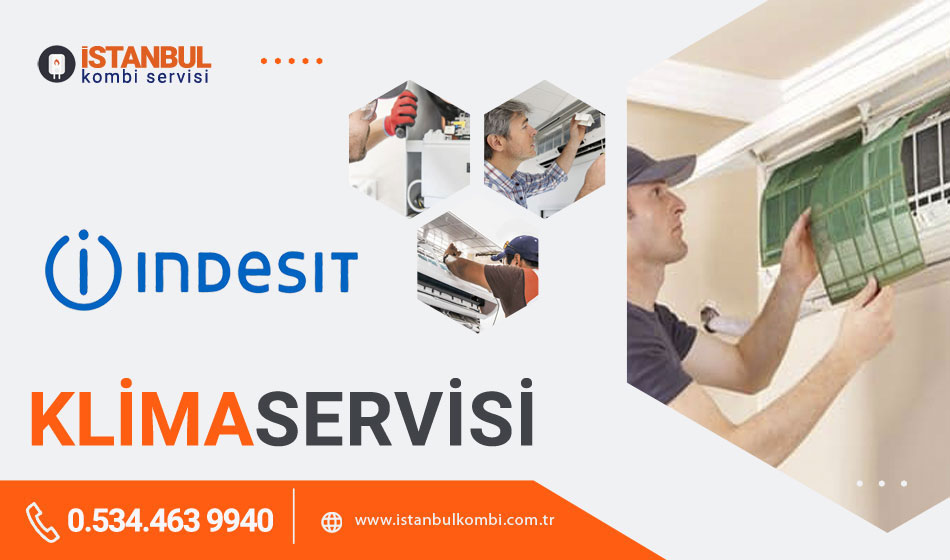 İSTANBUL
kombi servisi

INDESIT

KLİMASERVİSİ

0.534.463 9940

www.istanbulkombi.com.tr